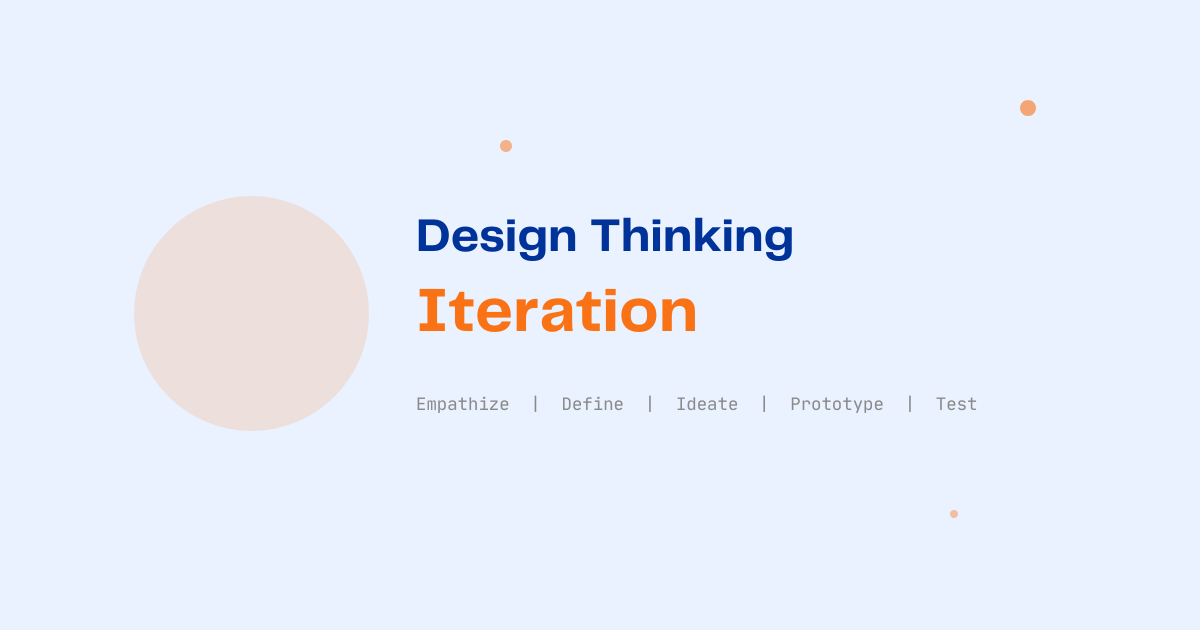 Design Thinking
Iteration

Empathize | Define | Ideate | Prototype | Test